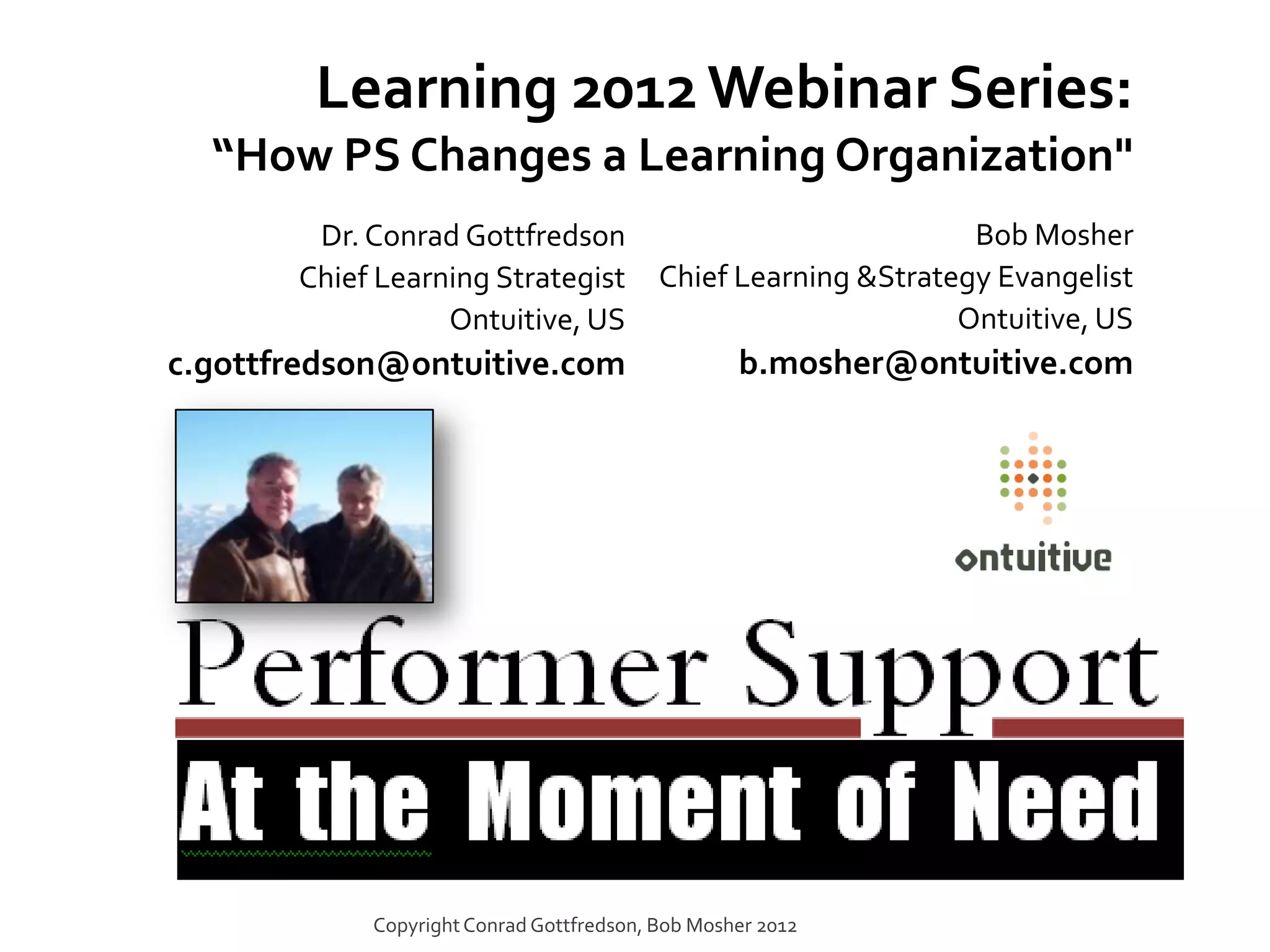 Learning 2012 Webinar Series:
“How PS Changes a Learning Organization"

Dr. Conrad Gottfredson
Chief Learning Strategist
Ontuitive, US
c.gottfredson@ontuitive.com

Bob Mosher
Chief Learning &Strategy Evangelist
Ontuitive, US
b.mosher@ontuitive.com

ontuitive

Performer Support

At the Moment of Need

Copyright Conrad Gottfredson, Bob Mosher 2012